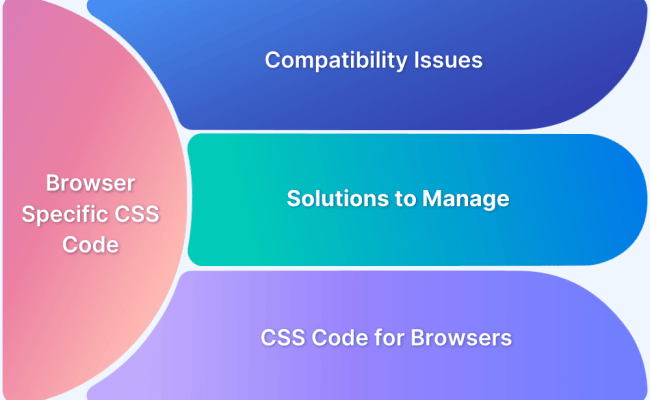 Browser Specific CSS Code

Compatibility Issues

Solutions to Manage

CSS Code for Browsers